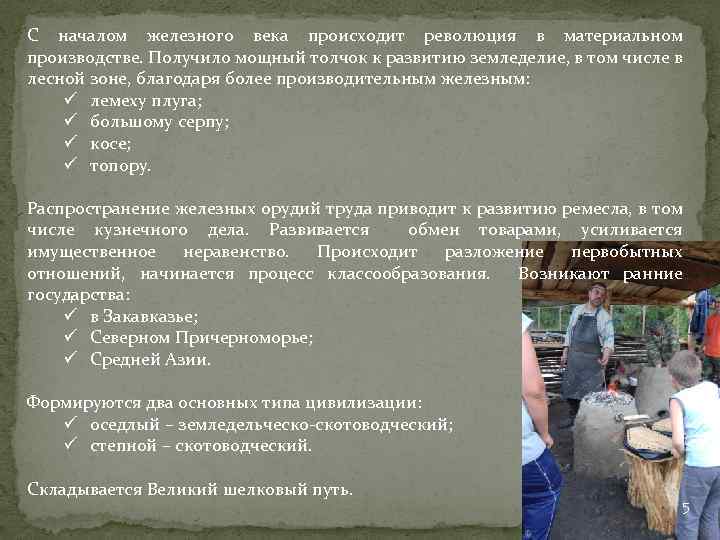 С началом железного века происходит революция в материальном производстве. Получило мощный толчок к развитию земледелие, в том числе в лесной зоне, благодаря более производительным железным:
✓ лемеху плуга;
✓ большому серпу;
✓ косе;
✓ топору.

Распространение железных орудий труда приводит к развитию ремесла, в том числе кузнечного дела. Развивается обмен товарами, усиливается имущественное неравенство. Происходит разложение первобытных отношений, начинается процесс классообразования. Возникают ранние государства:
✓ в Закавказье;
✓ Северном Причерноморье;
✓ Средней Азии.

Формируются два основных типа цивилизации:
✓ оседлый – земледельческо-скотоводческий;
✓ степной – скотоводческий.

Складывается Великий шелковый путь.

5